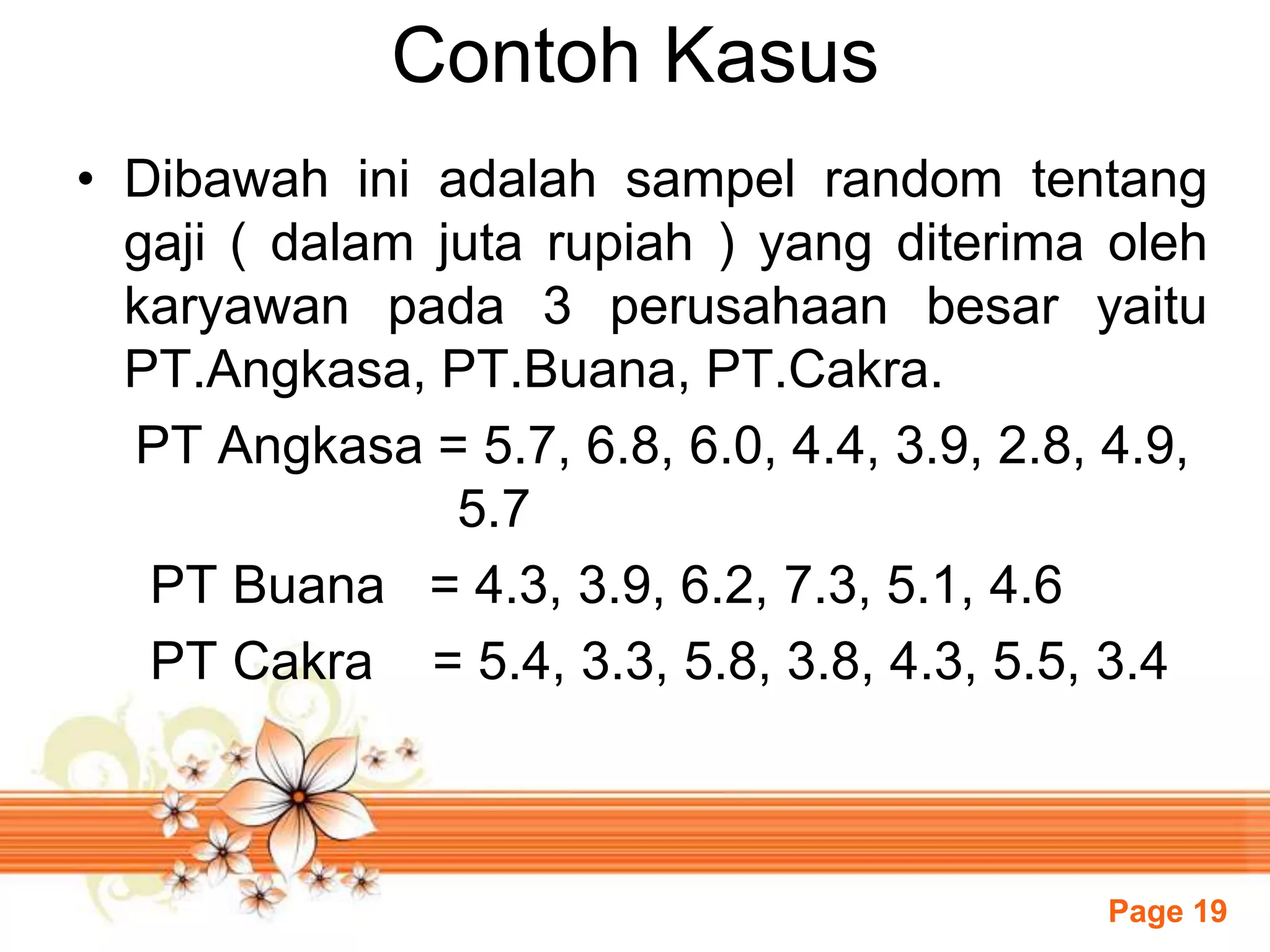 Contoh Kasus

• Dibawah ini adalah sampel random tentang gaji ( dalam juta rupiah ) yang diterima oleh karyawan pada 3 perusahaan besar yaitu PT.Angkasa, PT.Buana, PT.Cakra.

PT Angkasa = 5.7, 6.8, 6.0, 4.4, 3.9, 2.8, 4.9, 5.7

PT Buana = 4.3, 3.9, 6.2, 7.3, 5.1, 4.6

PT Cakra = 5.4, 3.3, 5.8, 3.8, 4.3, 5.5, 3.4

Page 19